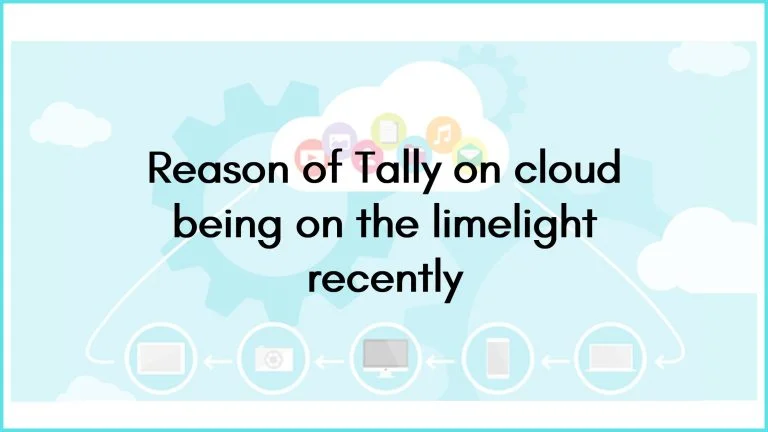 Reason of Tally on cloud being on the limelight recently